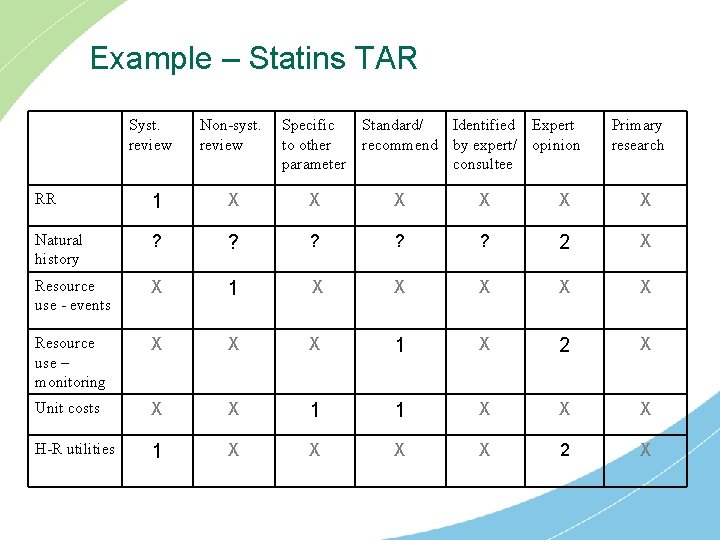 Example – Statins TAR

| | Syst. review | Non-syst. review | Specific to other parameter | Standard/ recommend | Identified by expert/ consultee | Expert opinion | Primary research |
|---|---|---|---|---|---|---|---|
| RR | 1 | X | X | X | X | X | X |
| Natural history | ? | ? | ? | ? | ? | 2 | X |
| Resource use - events | X | 1 | X | X | X | X | X |
| Resource use – monitoring | X | X | X | 1 | X | 2 | X |
| Unit costs | X | X | 1 | 1 | X | X | X |
| H-R utilities | 1 | X | X | X | X | 2 | X |